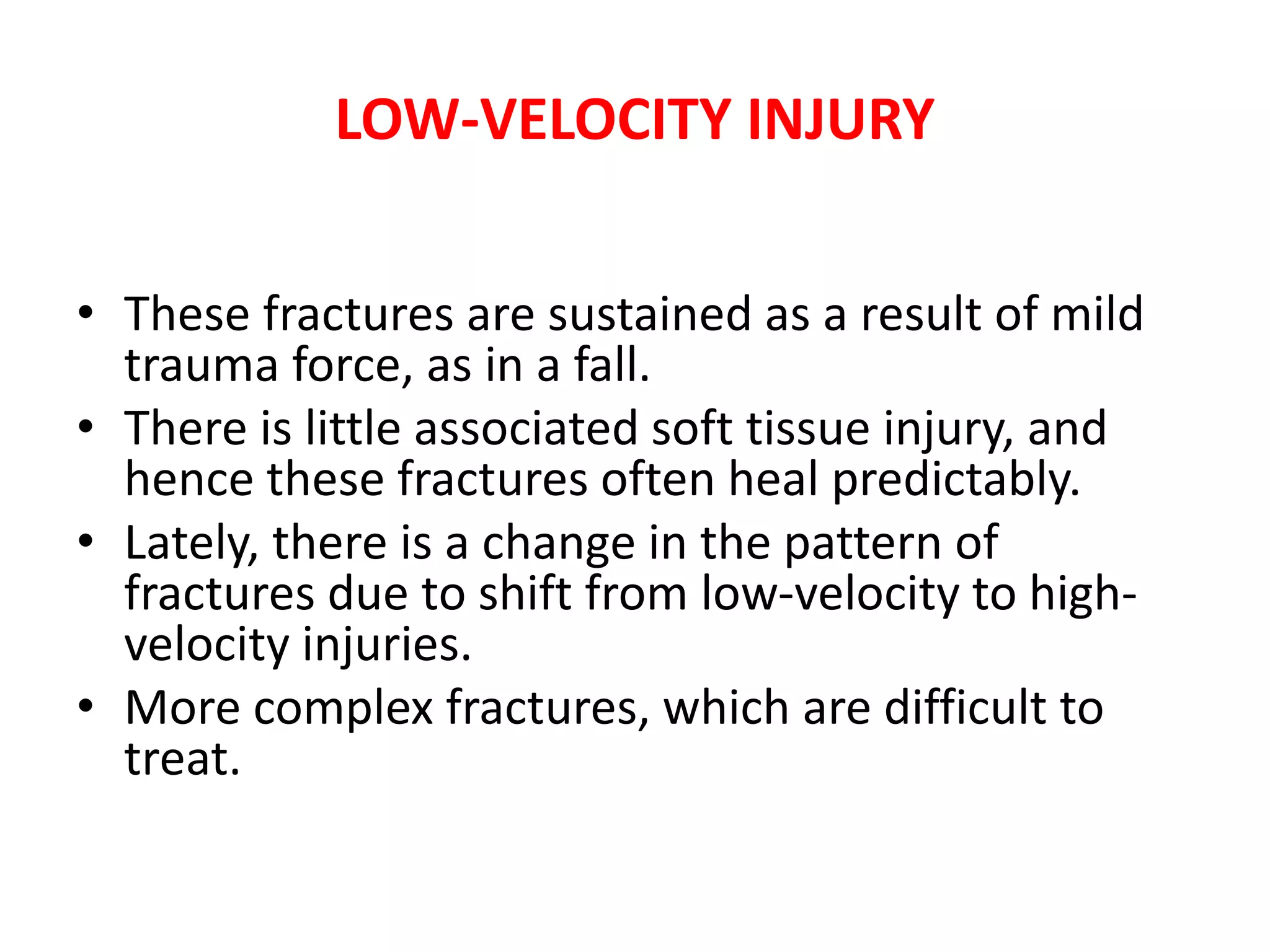 LOW-VELOCITY INJURY

• These fractures are sustained as a result of mild trauma force, as in a fall.
• There is little associated soft tissue injury, and hence these fractures often heal predictably.
• Lately, there is a change in the pattern of fractures due to shift from low-velocity to high-velocity injuries.
• More complex fractures, which are difficult to treat.